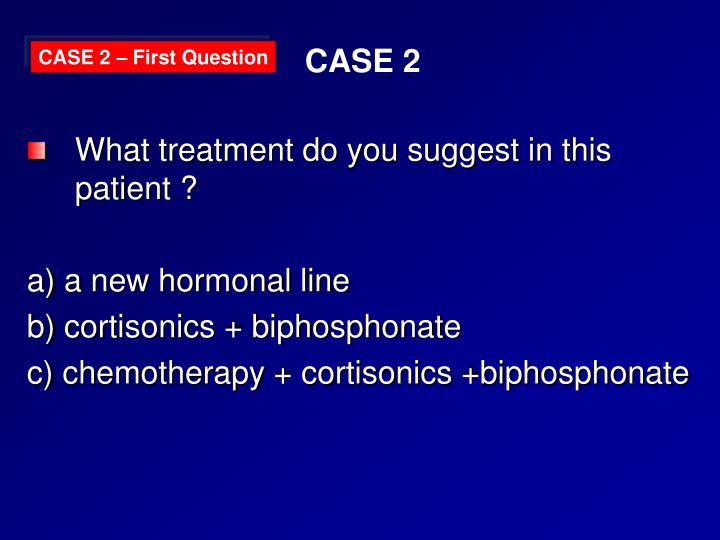 CASE 2 – First Question

CASE 2

What treatment do you suggest in this patient ?

a) a new hormonal line
b) cortisonics + biphosphonate
c) chemotherapy + cortisonics +biphosphonate